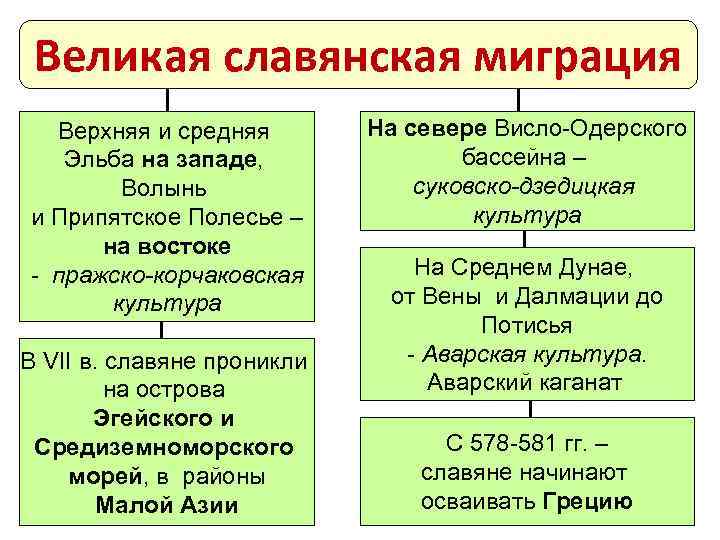 Великая славянская миграция

Верхняя и средняя Эльба на западе, Волынь и Припятское Полесье – на востоке - пражско-корчаковская культура

В VII в. славяне проникли на острова Эгейского и Средиземноморского морей, в районы Малой Азии

На севере Висло-Одерского бассейна – суковско-дзедицкая культура

На Среднем Дунае, от Вены и Далмации до Потисья - Аварская культура. Аварский каганат

С 578-581 гг. – славяне начинают осваивать Грецию